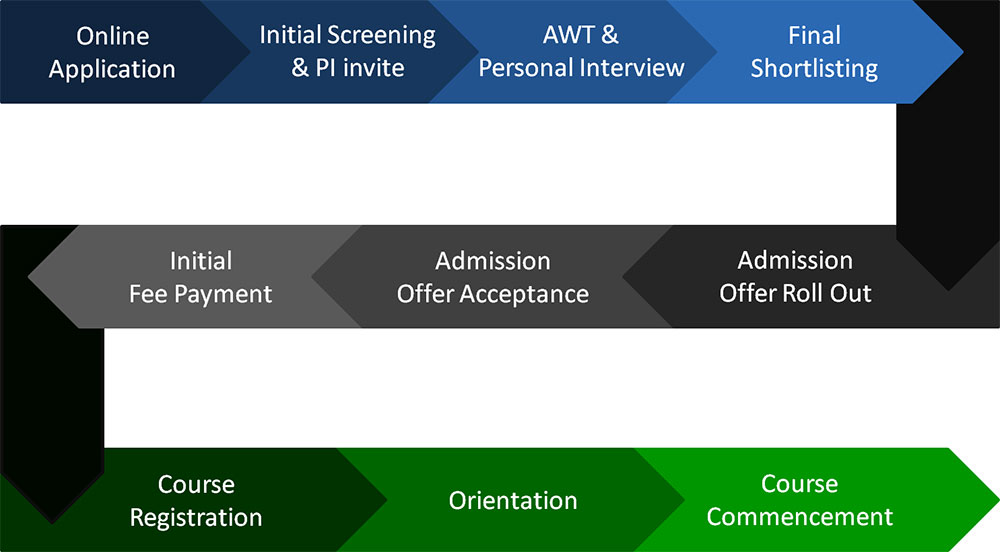 Online Application

Initial Screening & PI invite

AWT & Personal Interview

Final Shortlisting

Admission Offer Roll Out

Admission Offer Acceptance

Initial Fee Payment

Course Registration

Orientation

Course Commencement